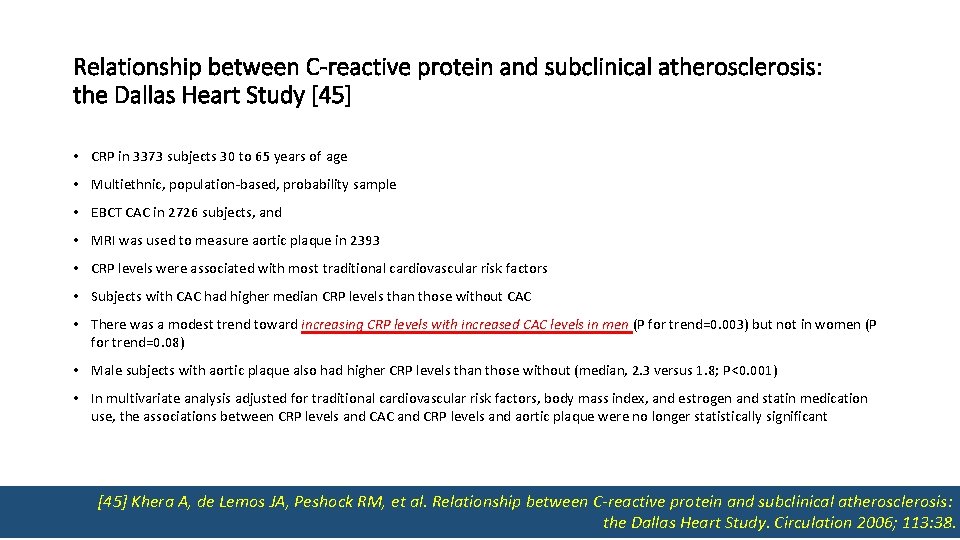 Relationship between C-reactive protein and subclinical atherosclerosis: the Dallas Heart Study [45]

• CRP in 3373 subjects 30 to 65 years of age

• Multiethnic, population-based, probability sample

• EBCT CAC in 2726 subjects, and

• MRI was used to measure aortic plaque in 2393

• CRP levels were associated with most traditional cardiovascular risk factors

• Subjects with CAC had higher median CRP levels than those without CAC

• There was a modest trend toward increasing CRP levels with increased CAC levels in men (P for trend=0.003) but not in women (P for trend=0.08)

• Male subjects with aortic plaque also had higher CRP levels than those without (median, 2.3 versus 1.8; P<0.001)

• In multivariate analysis adjusted for traditional cardiovascular risk factors, body mass index, and estrogen and statin medication use, the associations between CRP levels and CAC and CRP levels and aortic plaque were no longer statistically significant

[45] Khera A, de Lemos JA, Peshock RM, et al. Relationship between C-reactive protein and subclinical atherosclerosis: the Dallas Heart Study. Circulation 2006; 113:38.